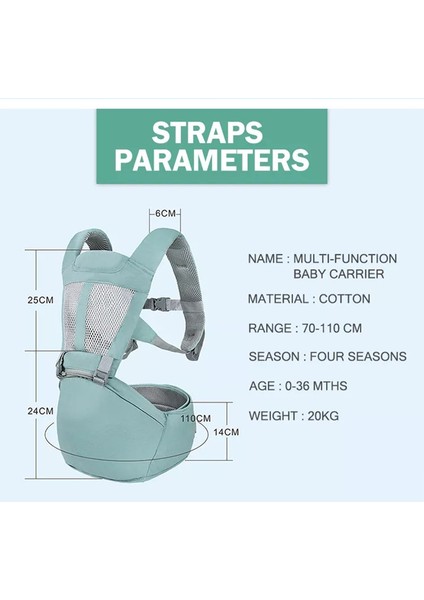 STRAPS PARAMETERS

6CM

25CM

24CM

110CM

14CM

NAME : MULTI-FUNCTION BABY CARRIER

MATERIAL : COTTON

RANGE : 70-110 CM

SEASON : FOUR SEASONS

AGE : 0-36 MTHS

WEIGHT : 20KG